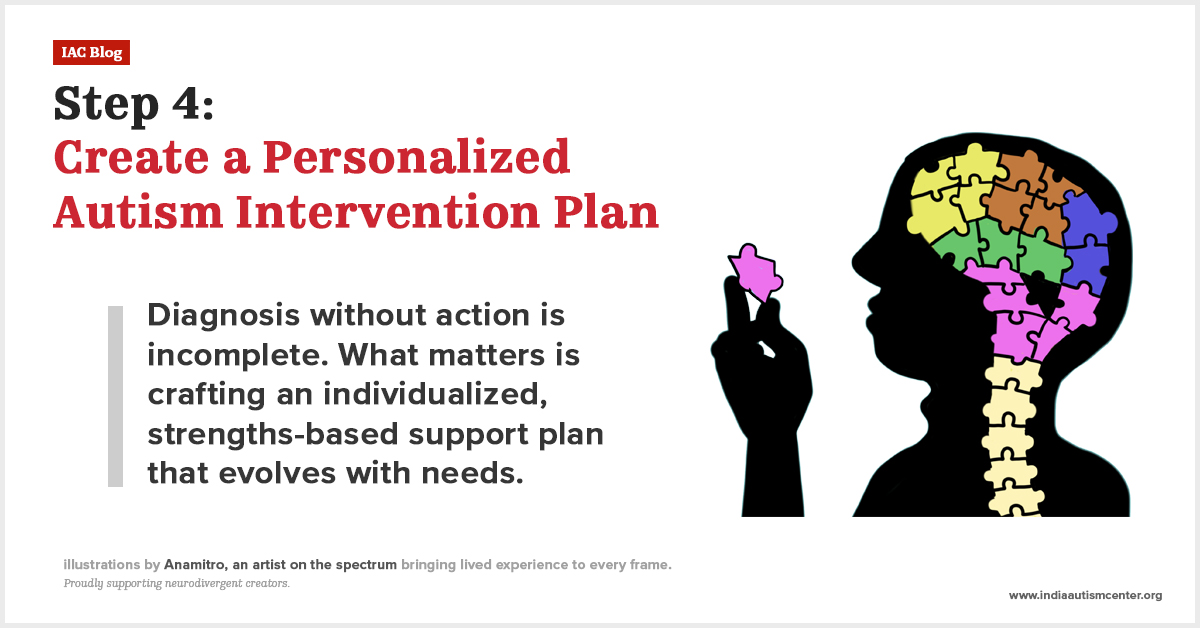 IAC Blog

Step 4:
Create a Personalized Autism Intervention Plan

Diagnosis without action is incomplete. What matters is crafting an individualized, strengths-based support plan that evolves with needs.

illustrations by Anamitro, an artist on the spectrum bringing lived experience to every frame.
Proudly supporting neurodivergent creators.

www.indiaautismcenter.org